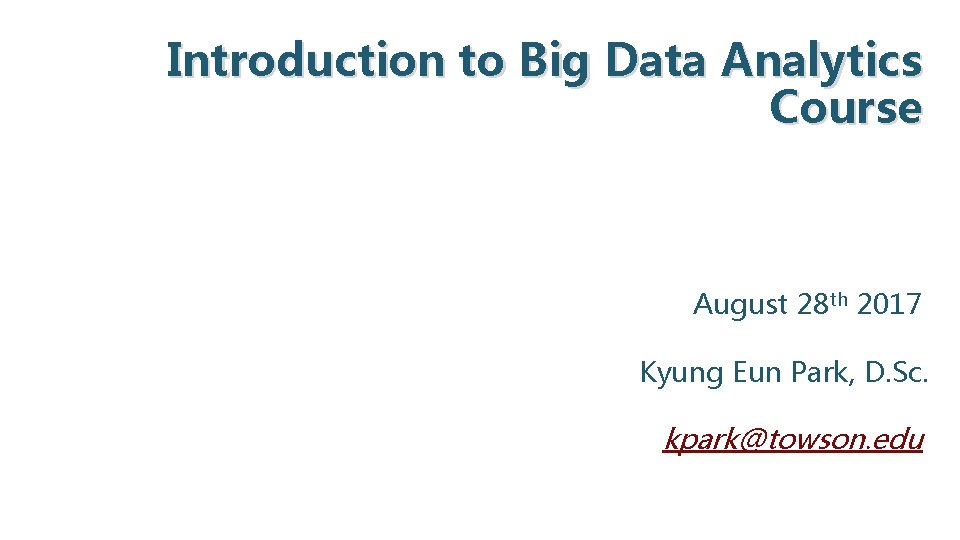 Introduction to Big Data Analytics Course

August 28th 2017

Kyung Eun Park, D.Sc.

kpark@towson.edu